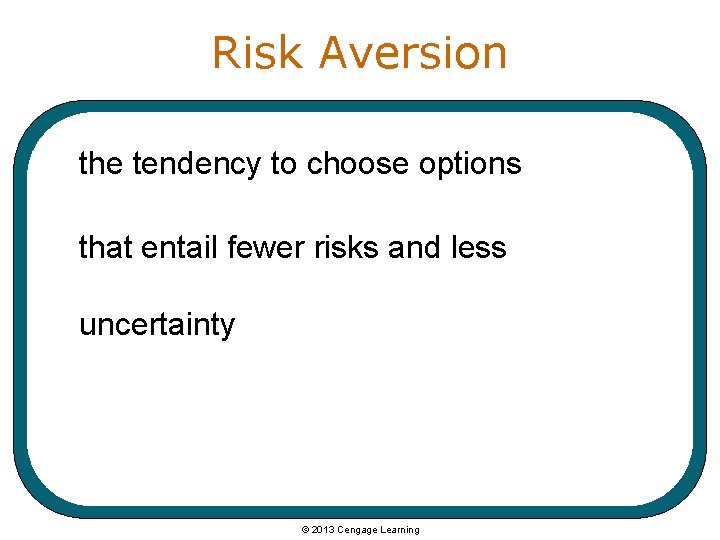 Risk Aversion

the tendency to choose options that entail fewer risks and less uncertainty

© 2013 Cengage Learning